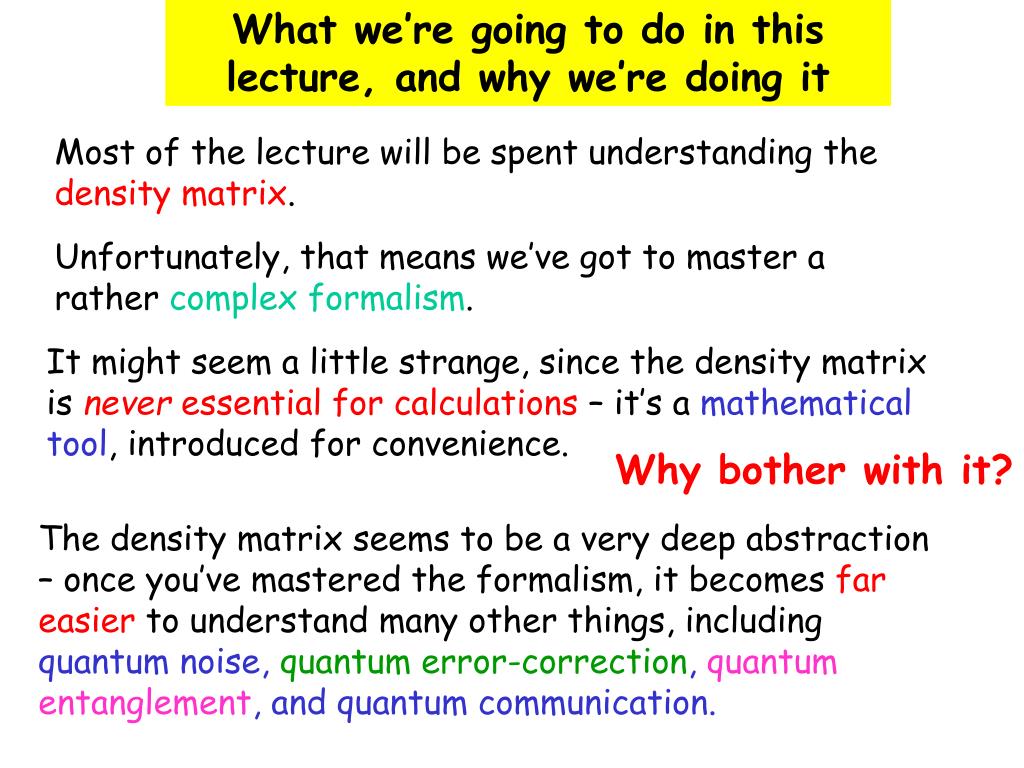 What we're going to do in this lecture, and why we're doing it

Most of the lecture will be spent understanding the density matrix.

Unfortunately, that means we've got to master a rather complex formalism.

It might seem a little strange, since the density matrix is never essential for calculations – it's a mathematical tool, introduced for convenience.

Why bother with it?

The density matrix seems to be a very deep abstraction – once you've mastered the formalism, it becomes far easier to understand many other things, including quantum noise, quantum error-correction, quantum entanglement, and quantum communication.